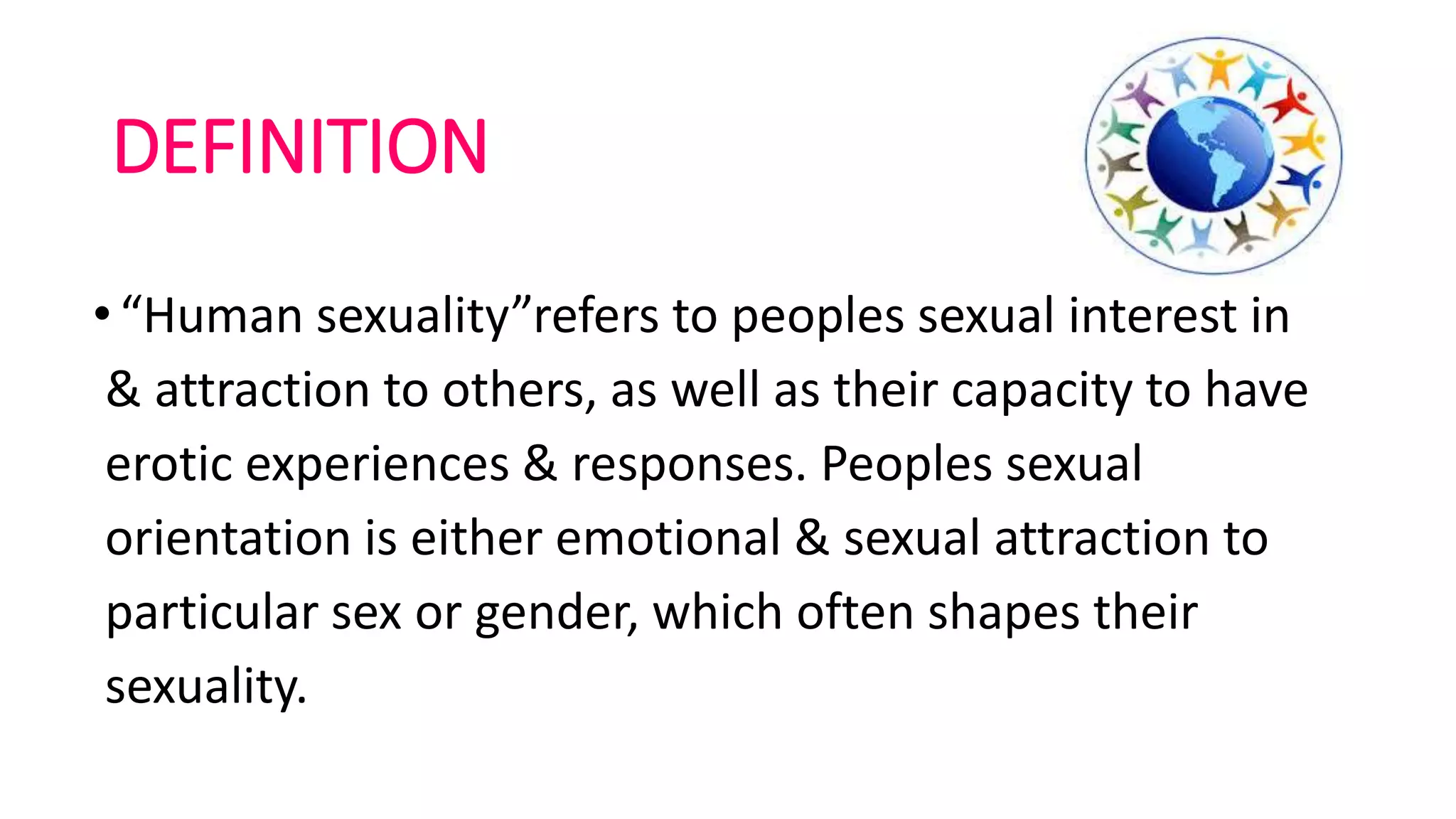 DEFINITION

• “Human sexuality”refers to peoples sexual interest in & attraction to others, as well as their capacity to have erotic experiences & responses. Peoples sexual orientation is either emotional & sexual attraction to particular sex or gender, which often shapes their sexuality.